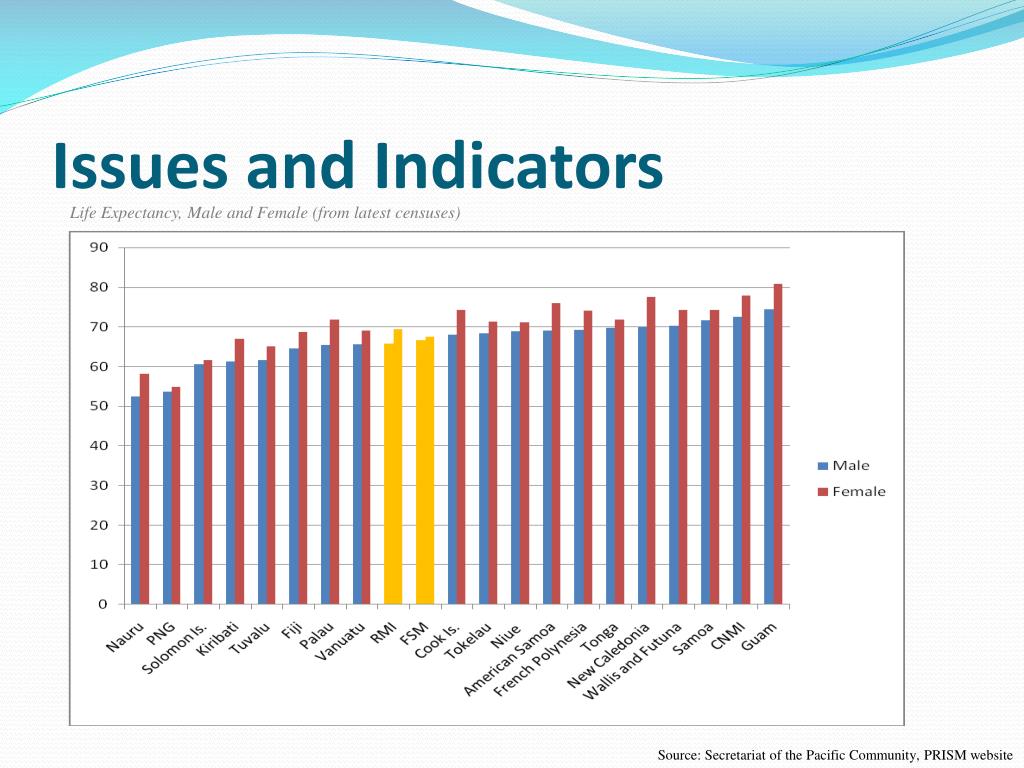 Issues and Indicators

Life Expectancy, Male and Female (from latest censuses)

90
80
70
60
50
40
30
20
10
0

Nauru
PNG
Solomon Is.
Kiribati
Tuvalu
Fiji
Palau
Vanuatu
RMI
FSM
Cook Is.
Tokelau
Niue
American Samoa
French Polynesia
Tonga
New Caledonia
Wallis and Futuna
Samoa
CNMI
Guam

Male
Female

Source: Secretariat of the Pacific Community, PRISM website